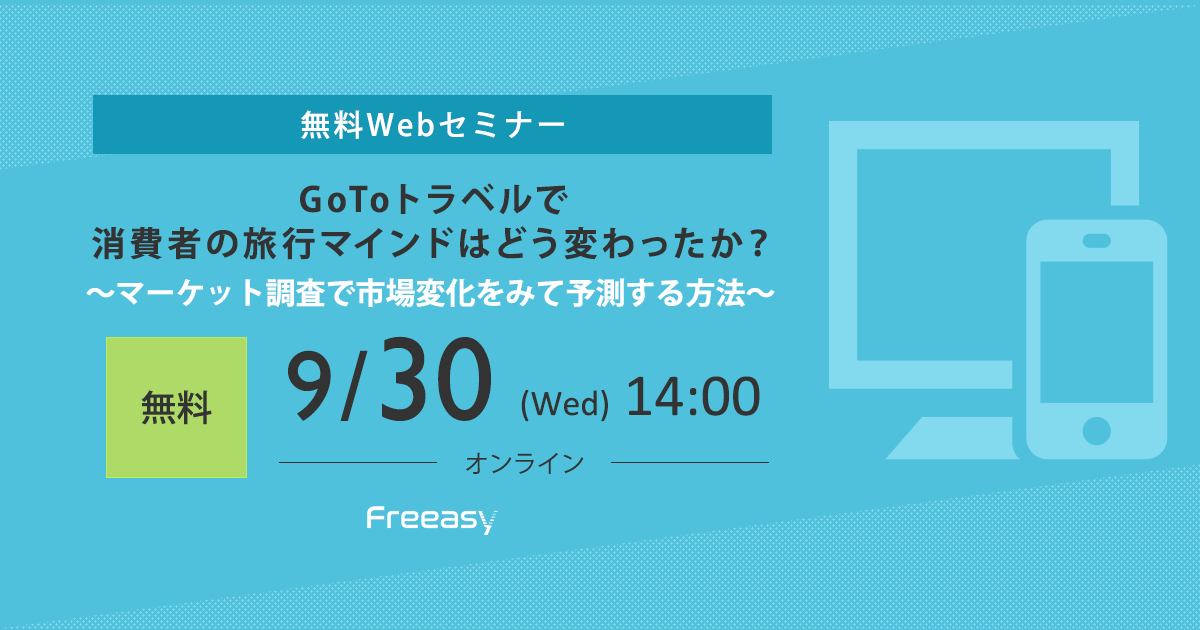 無料Webセミナー

GoToトラベルで
消費者の旅行マインドはどう変わったか？
〜マーケット調査で市場変化をみて予測する方法〜

無料

9/30 (Wed) 14:00

オンライン

Freeasy